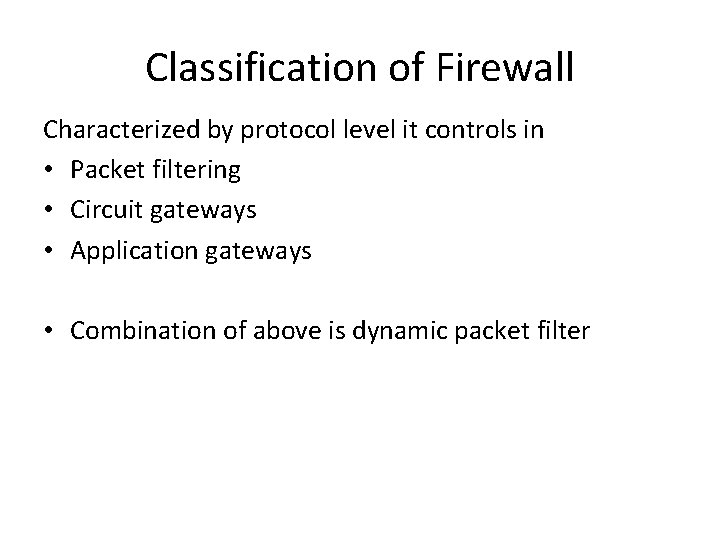 Classification of Firewall

Characterized by protocol level it controls in
• Packet filtering
• Circuit gateways
• Application gateways

• Combination of above is dynamic packet filter